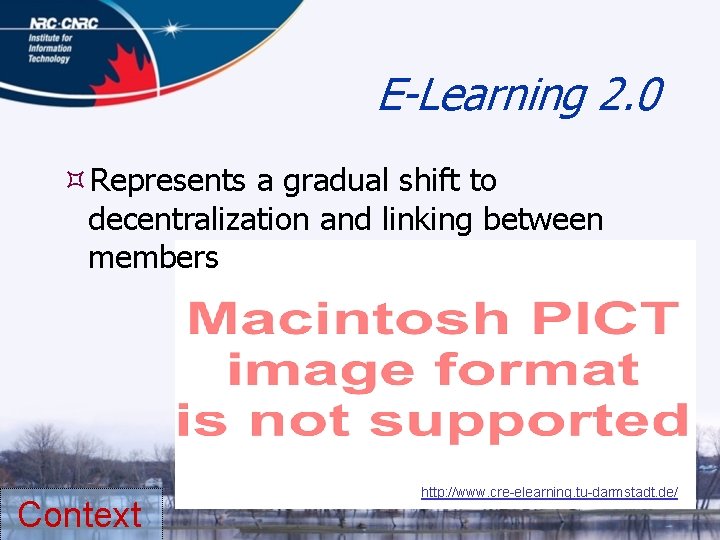 NRC·CNRC
Institute for Information Technology

E-Learning 2.0

Represents a gradual shift to decentralization and linking between members

Macintosh PICT image format is not supported

http://www.cre-elearning.tu-darmstadt.de/

Context